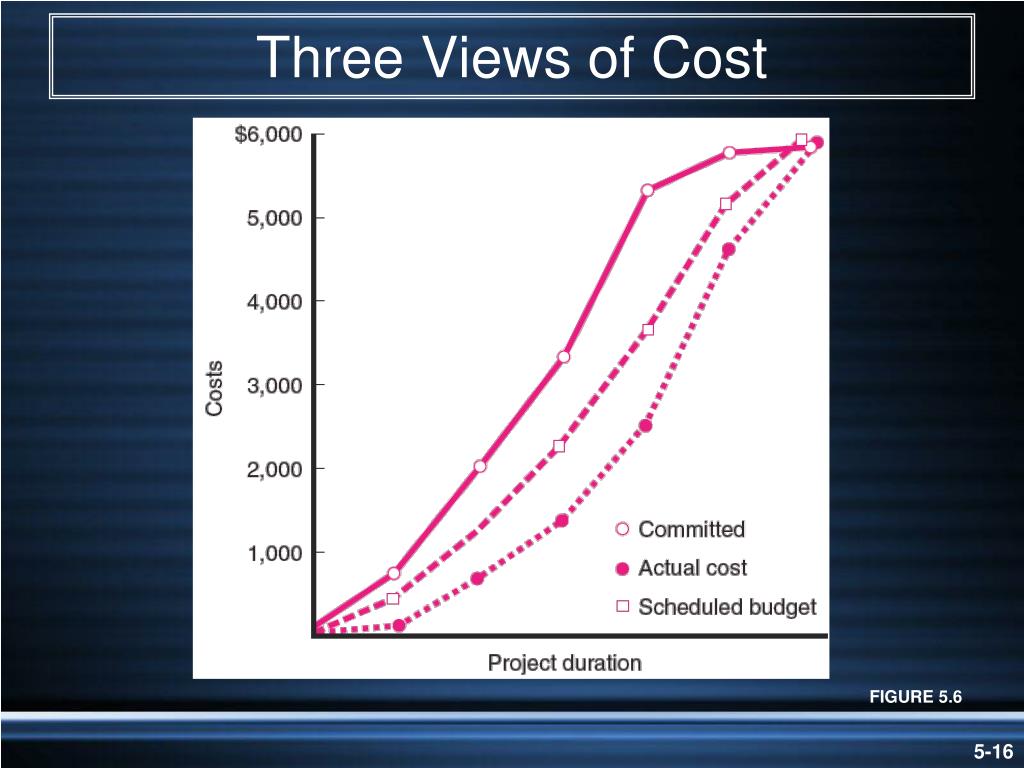 Three Views of Cost

$6,000
5,000
4,000
3,000
2,000
1,000

Costs

Committed
Actual cost
Scheduled budget

Project duration

FIGURE 5.6

5-16